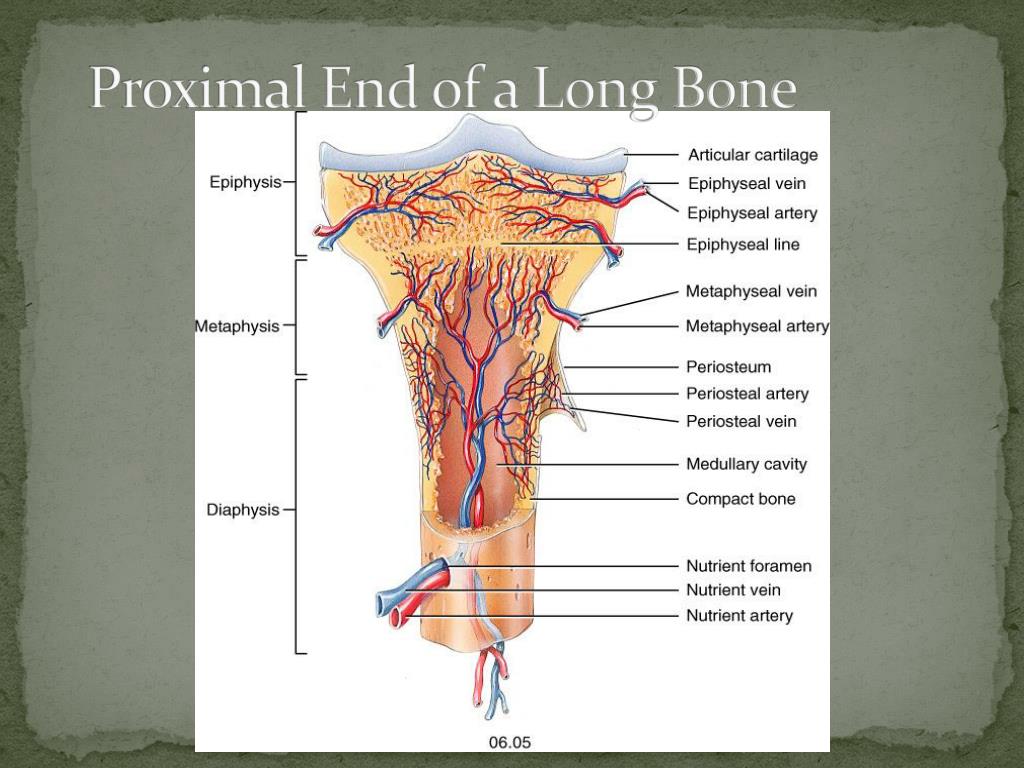 Proximal End of a Long Bone

Epiphysis
Metaphysis
Diaphysis

Articular cartilage
Epiphyseal vein
Epiphyseal artery
Epiphyseal line
Metaphyseal vein
Metaphyseal artery
Periosteum
Periosteal artery
Periosteal vein
Medullary cavity
Compact bone
Nutrient foramen
Nutrient vein
Nutrient artery

06.05